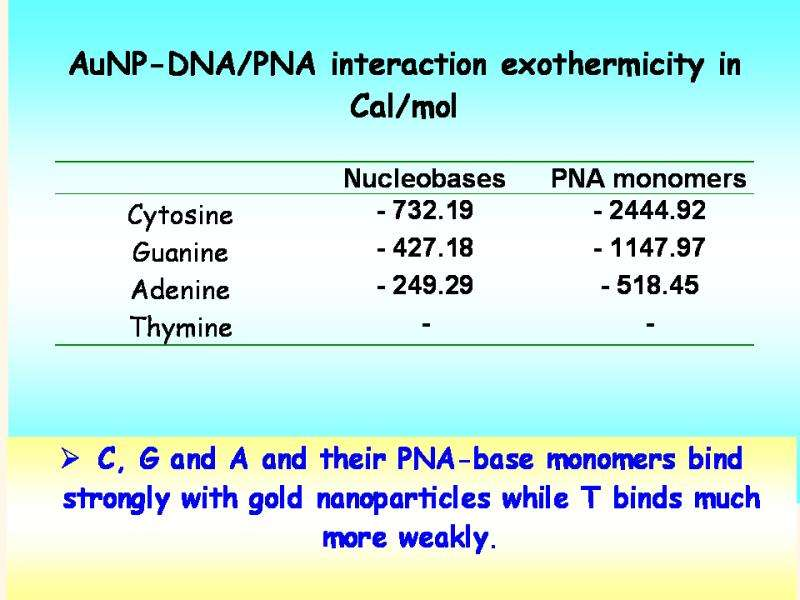 AuNP-DNA/PNA interaction exothermicity in Cal/mol

|  | Nucleobases | PNA monomers |
|---|---|---|
| Cytosine | - 732.19 | - 2444.92 |
| Guanine | - 427.18 | - 1147.97 |
| Adenine | - 249.29 | - 518.45 |
| Thymine | - | - |

➢ C, G and A and their PNA-base monomers bind strongly with gold nanoparticles while T binds much more weakly.